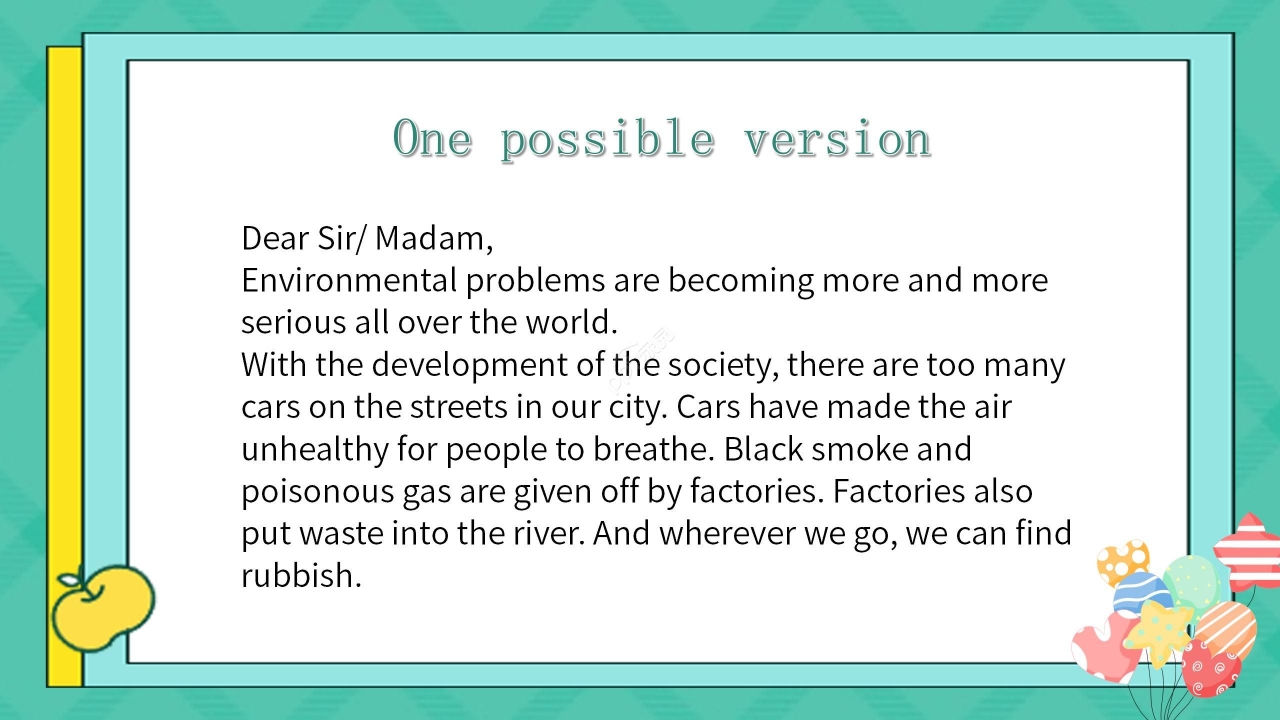 One possible version

Dear Sir/ Madam,
Environmental problems are becoming more and more serious all over the world.
With the development of the society, there are too many cars on the streets in our city. Cars have made the air unhealthy for people to breathe. Black smoke and poisonous gas are given off by factories. Factories also put waste into the river. And wherever we go, we can find rubbish.